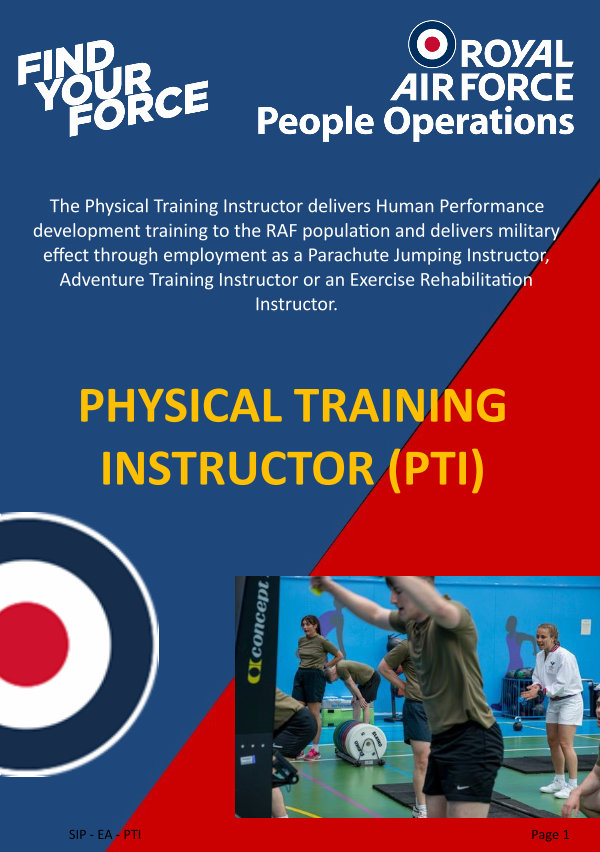 FIND YOUR FORCE

ROYAL AIR FORCE
People Operations

The Physical Training Instructor delivers Human Performance development training to the RAF population and delivers military effect through employment as a Parachute Jumping Instructor, Adventure Training Instructor or an Exercise Rehabilitation Instructor.

PHYSICAL TRAINING INSTRUCTOR (PTI)

concept

SIP - EA - PTI

Page 1